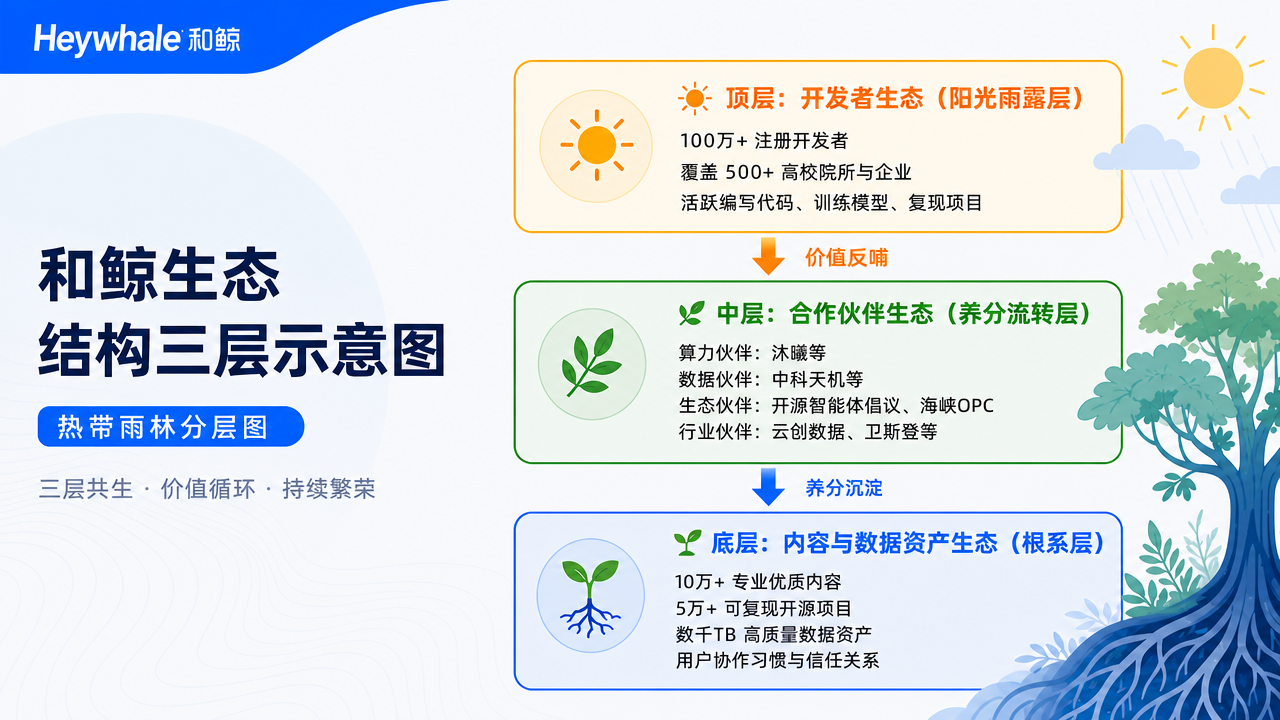 Heywhale 和鲸

和鲸生态
结构三层示意图

热带雨林分层图

三层共生 · 价值循环 · 持续繁荣

顶层：开发者生态（阳光雨露层）

100万+ 注册开发者
覆盖 500+ 高校院所与企业
活跃编写代码、训练模型、复现项目

价值反哺

中层：合作伙伴生态（养分流转层）

算力伙伴：沐曦等
数据伙伴：中科天机等
生态伙伴：开源智能体倡议、海峡OPC
行业伙伴：云创数据、卫斯登等

养分沉淀

底层：内容与数据资产生态（根系层）

10万+ 专业优质内容
5万+ 可复现开源项目
数千TB 高质量数据资产
用户协作习惯与信任关系